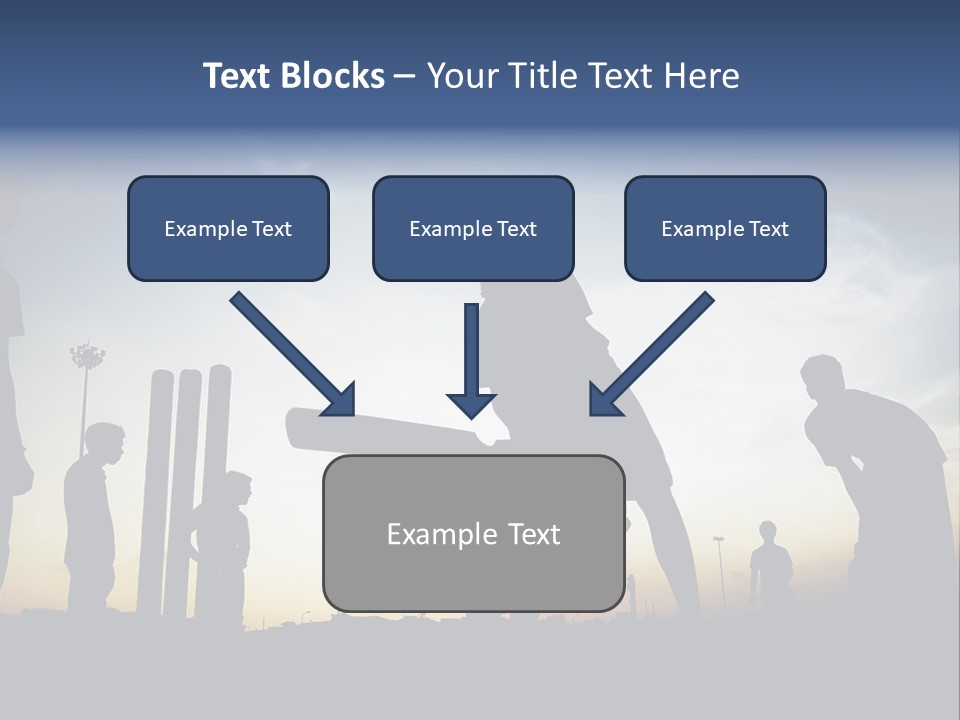 Text Blocks – Your Title Text Here

Example Text

Example Text

Example Text

Example Text